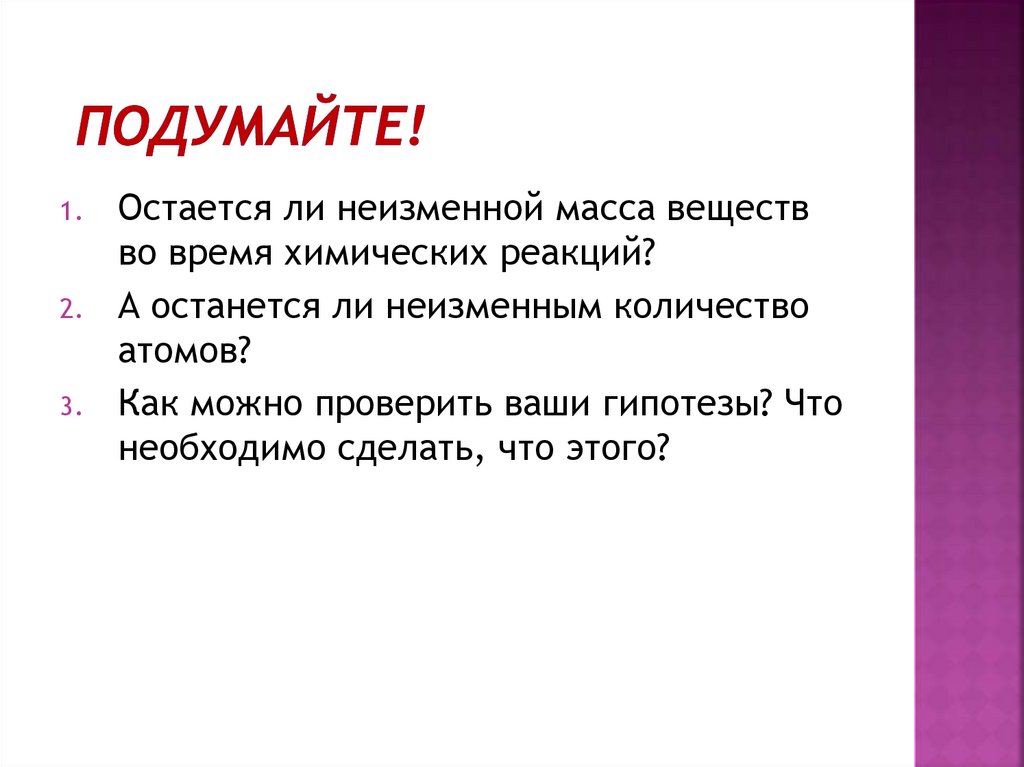 ПОДУМАЙТЕ!

1. Остается ли неизменной масса веществ во время химических реакций?
2. А останется ли неизменным количество атомов?
3. Как можно проверить ваши гипотезы? Что необходимо сделать, что этого?